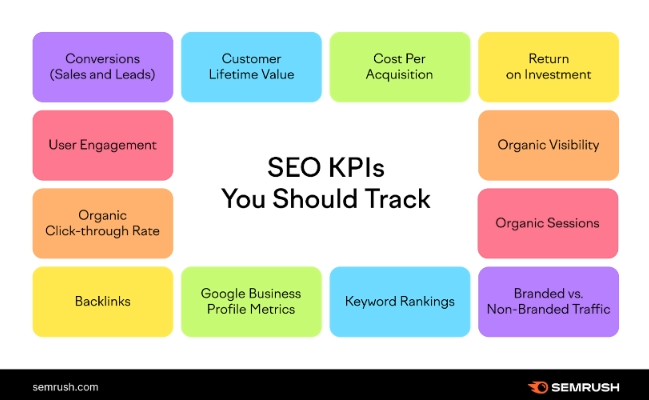 Conversions (Sales and Leads)

Customer Lifetime Value

Cost Per Acquisition

Return on Investment

User Engagement

SEO KPIs You Should Track

Organic Visibility

Organic Click-through Rate

Organic Sessions

Backlinks

Google Business Profile Metrics

Keyword Rankings

Branded vs. Non-Branded Traffic

semrush.com

SEMRUSH